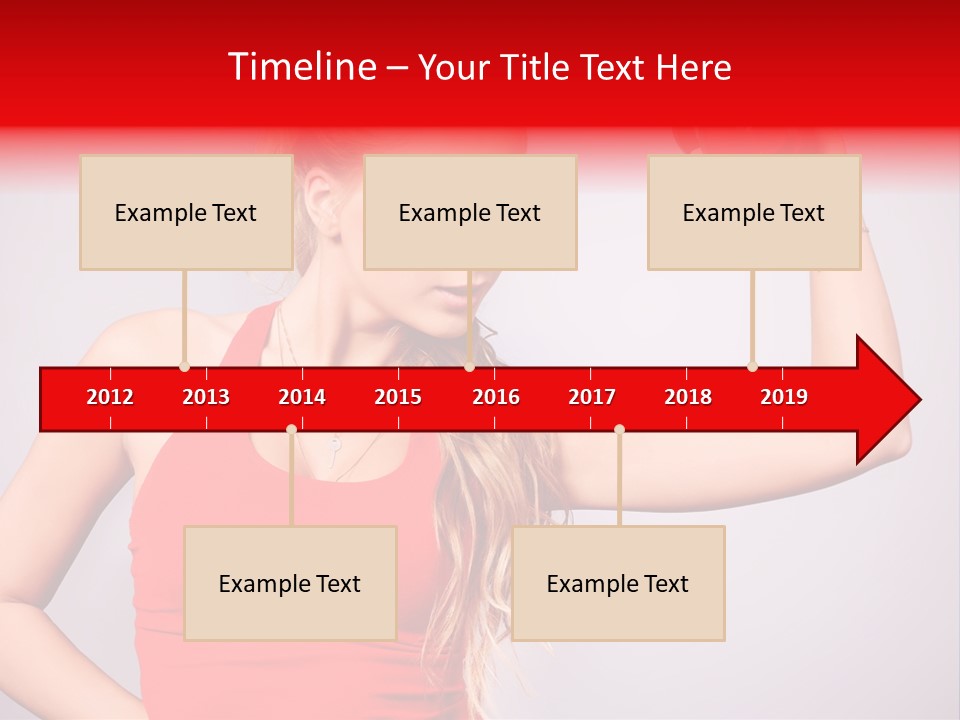 Timeline – Your Title Text Here

Example Text

Example Text

Example Text

2012 2013 2014 2015 2016 2017 2018 2019

Example Text

Example Text